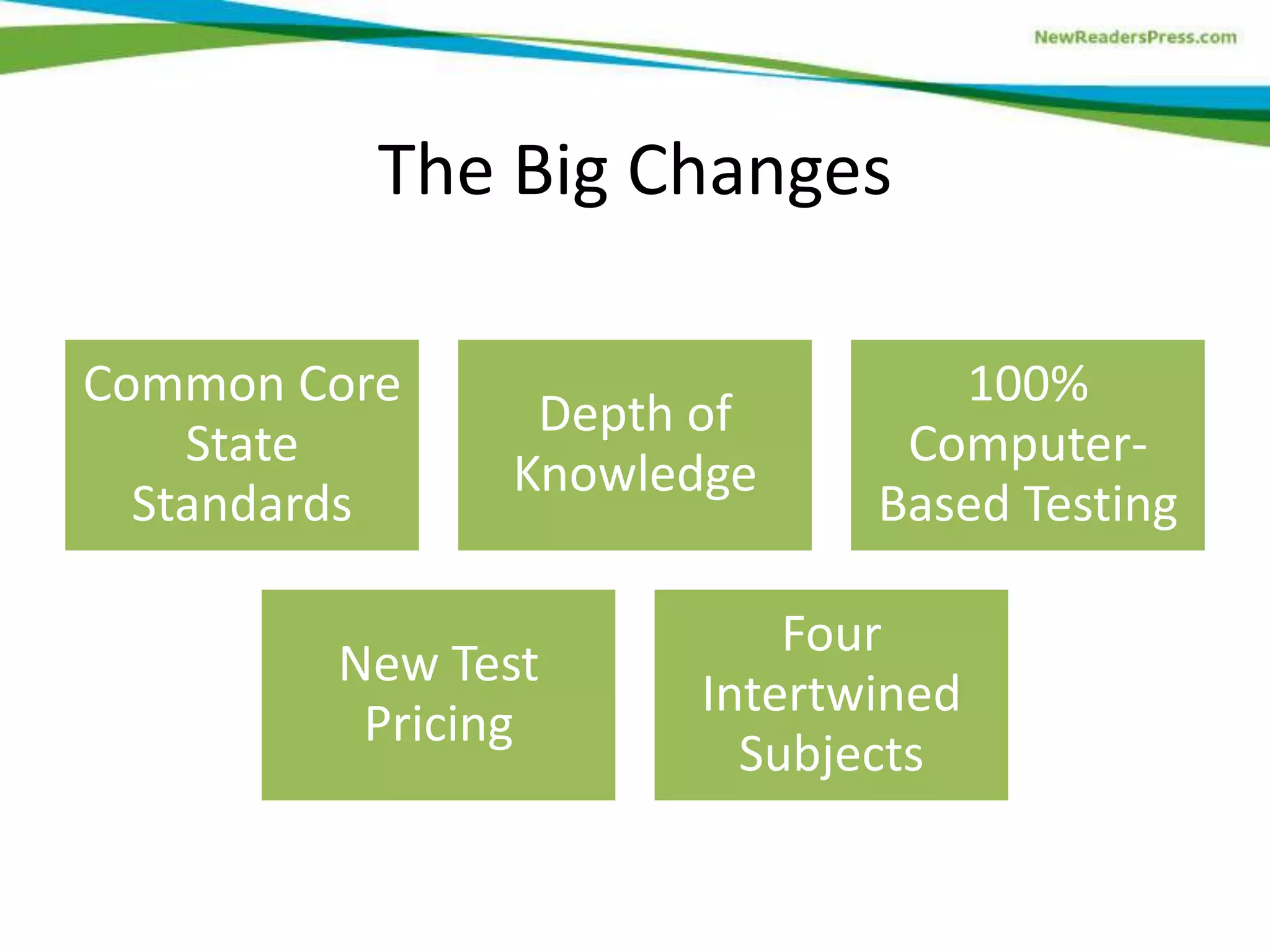 NewReadersPress.com

The Big Changes

Common Core State Standards

Depth of Knowledge

100% Computer-Based Testing

New Test Pricing

Four Intertwined Subjects